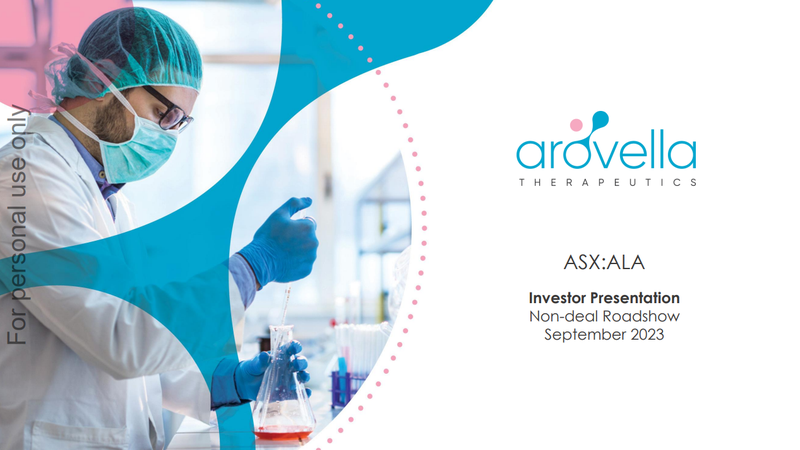 For personal use only

arovella
THERAPEUTICS

ASX:ALA

Investor Presentation
Non-deal Roadshow
September 2023